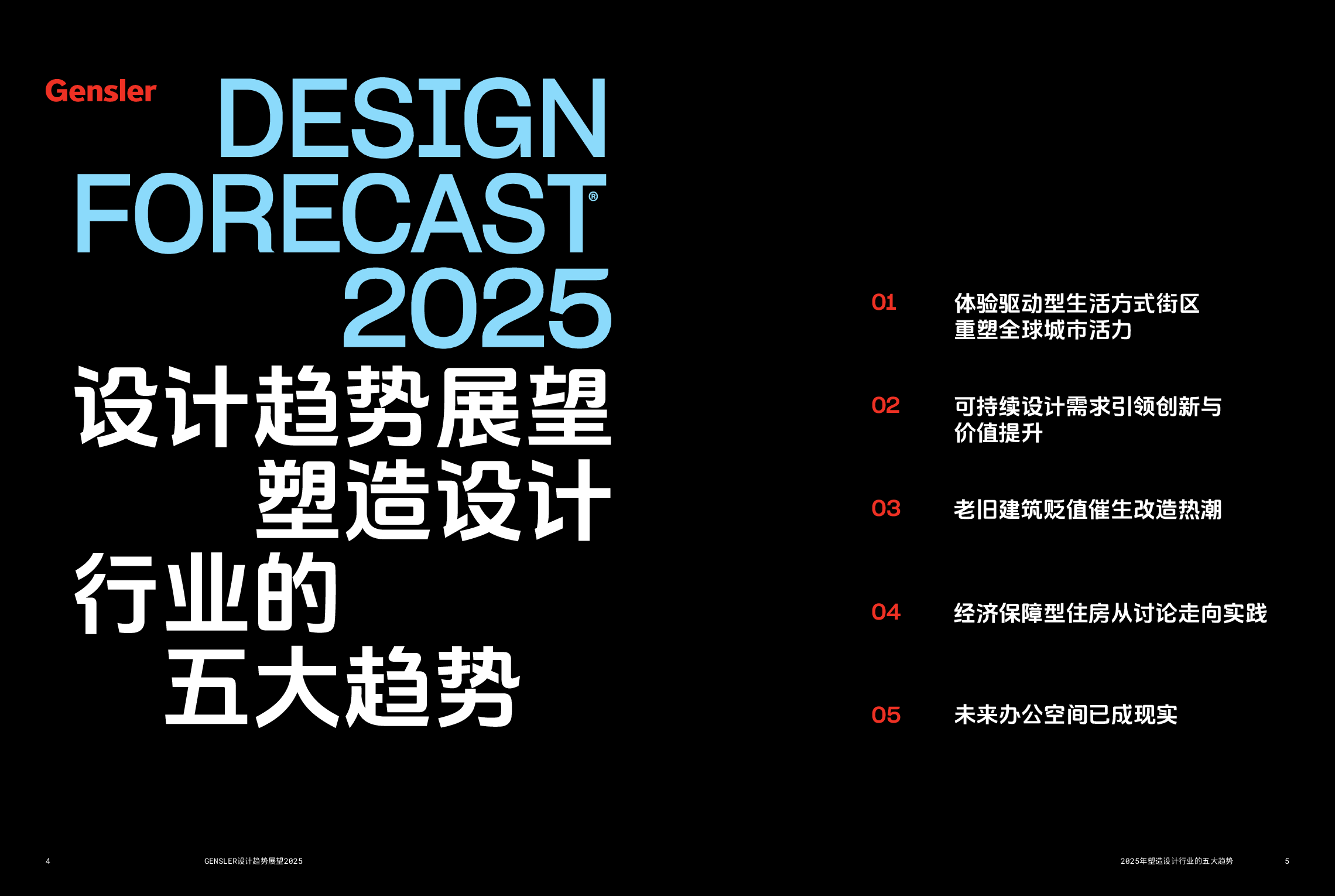 Gensler

DESIGN FORECAST® 2025

设计趋势展望
塑造设计
行业的
五大趋势

01 体验驱动型生活方式街区重塑全球城市活力

02 可持续设计需求引领创新与价值提升

03 老旧建筑贬值催生改造热潮

04 经济保障型住房从讨论走向实践

05 未来办公空间已成现实

4 GENSLER设计趋势展望2025

2025年塑造设计行业的五大趋势 5